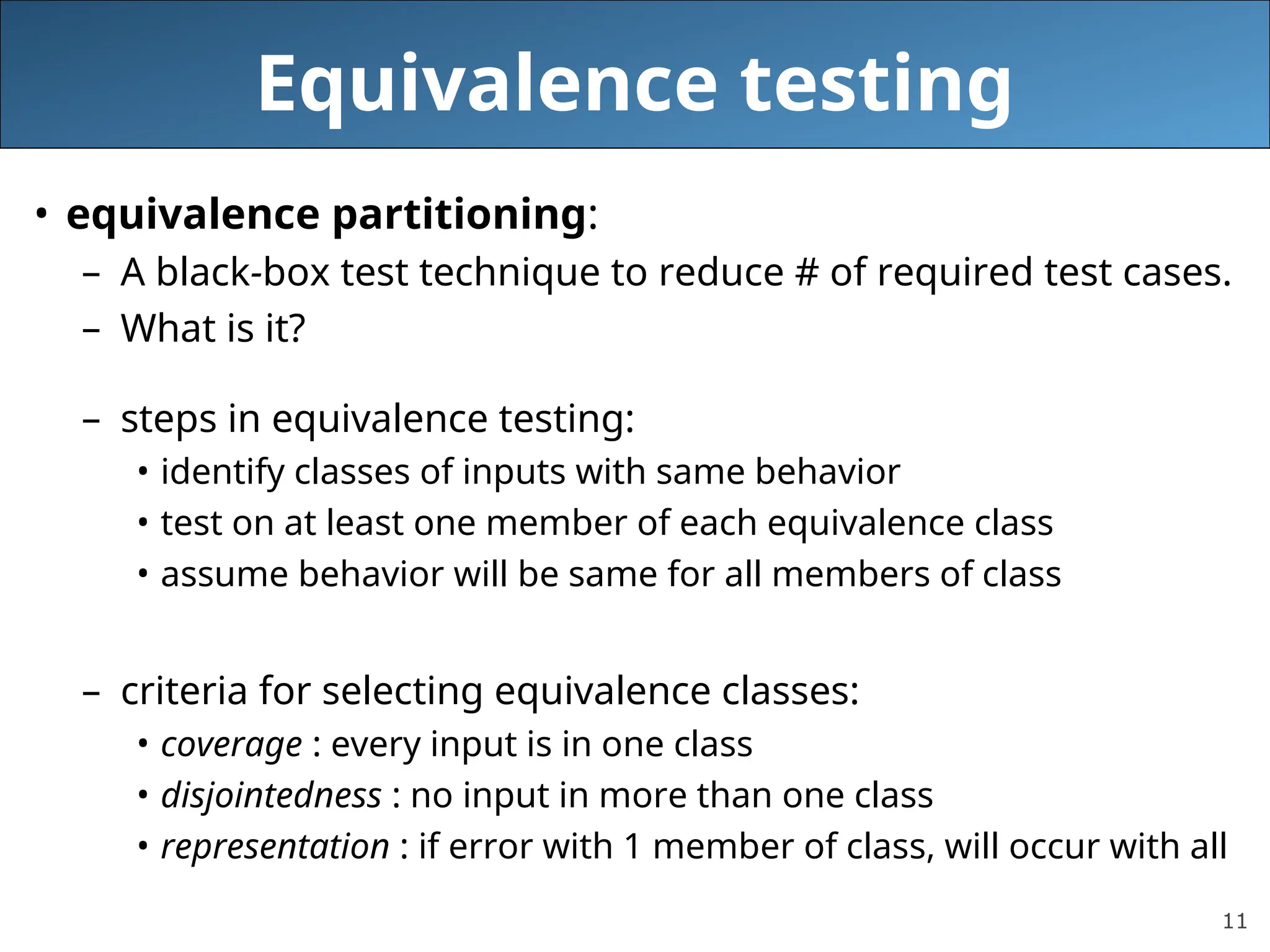 Equivalence testing

• equivalence partitioning:
– A black-box test technique to reduce # of required test cases.
– What is it?

– steps in equivalence testing:
• identify classes of inputs with same behavior
• test on at least one member of each equivalence class
• assume behavior will be same for all members of class

– criteria for selecting equivalence classes:
• coverage : every input is in one class
• disjointedness : no input in more than one class
• representation : if error with 1 member of class, will occur with all

11